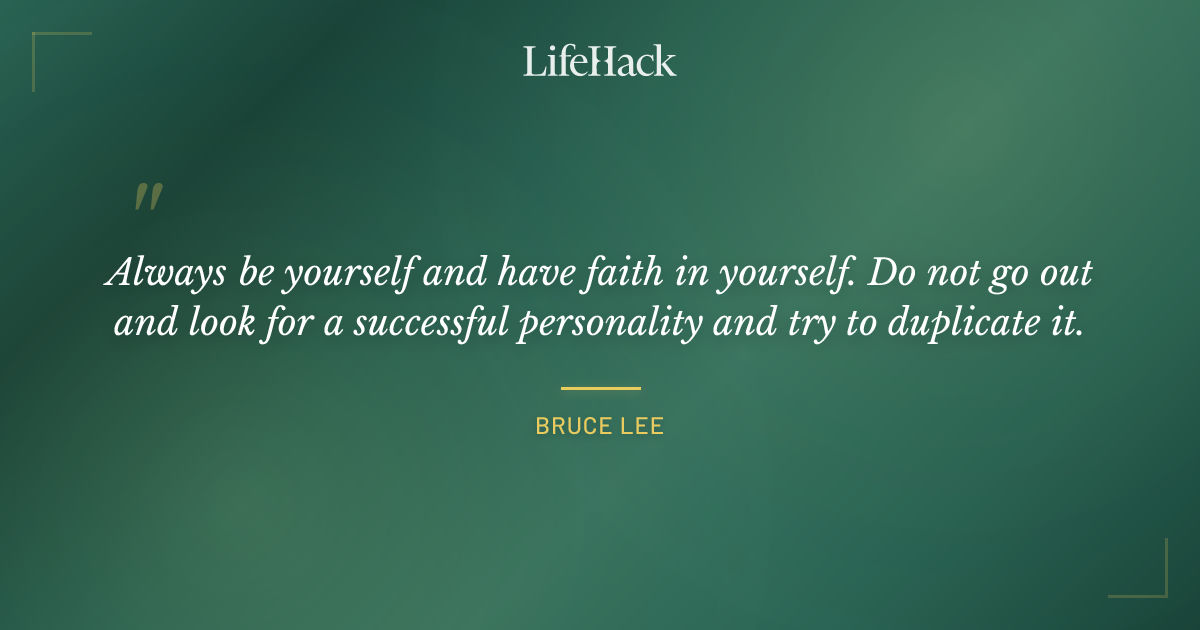 LifeHack

"

Always be yourself and have faith in yourself. Do not go out and look for a successful personality and try to duplicate it.

BRUCE LEE